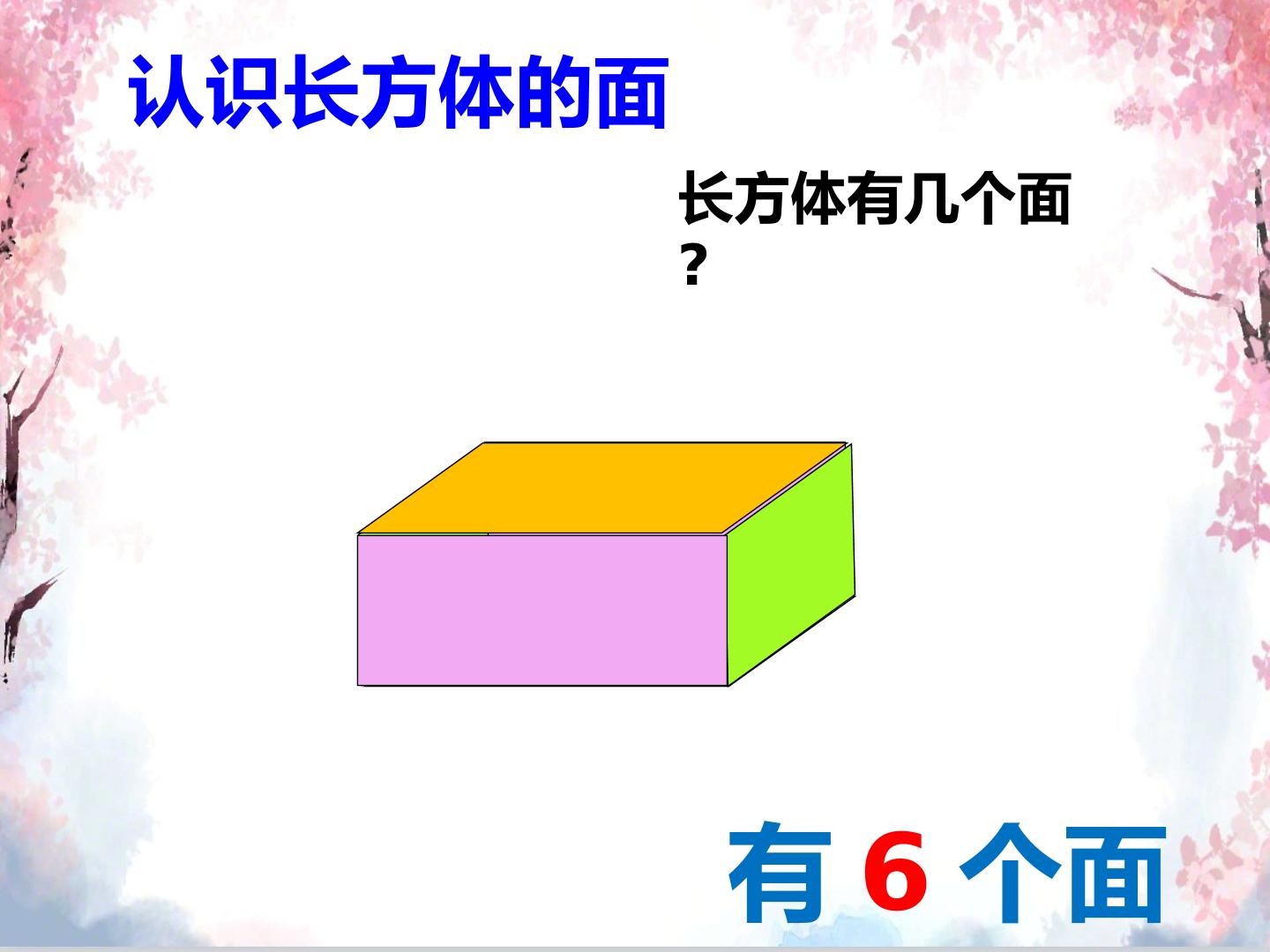 认识长方体的面

长方体有几个面？

有 6 个面